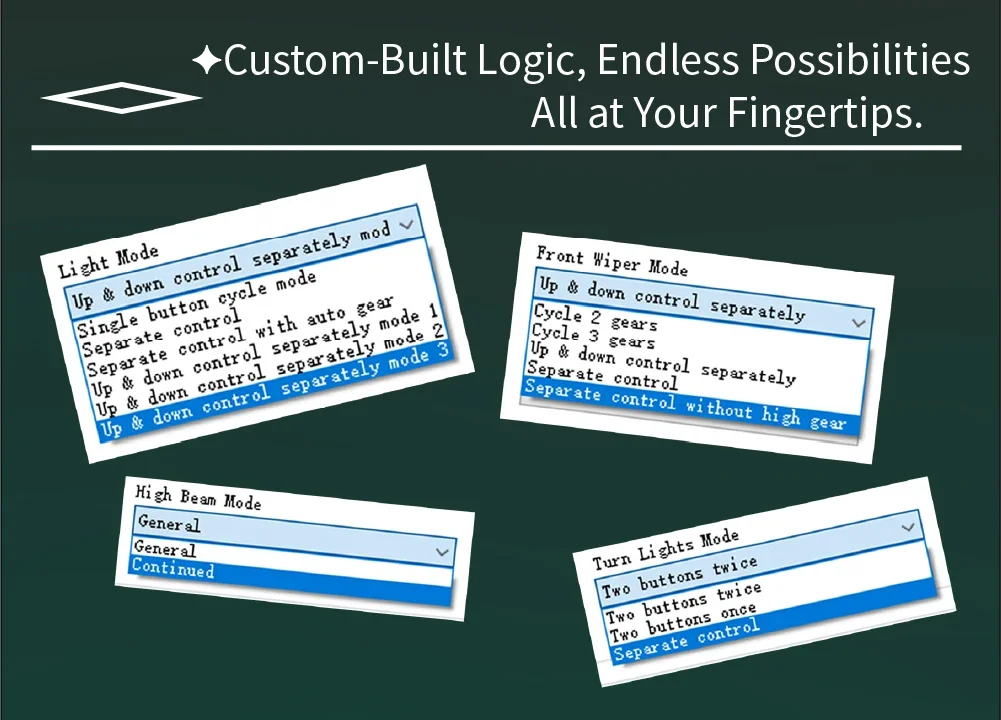 ✦Custom-Built Logic, Endless Possibilities All at Your Fingertips.

Light Mode
Up & down control separately mod
Single button cycle mode
Separate control
Separate control with auto gear
Up & down control separately mode 1
Up & down control separately mode 2
Up & down control separately mode 3

Front Wiper Mode
Up & down control separately
Cycle 2 gears
Cycle 3 gears
Up & down control separately
Separate control
Separate control without high gear

High Beam Mode
General
General
Continued

Turn Lights Mode
Two buttons twice
Two buttons twice
Two buttons once
Separate control